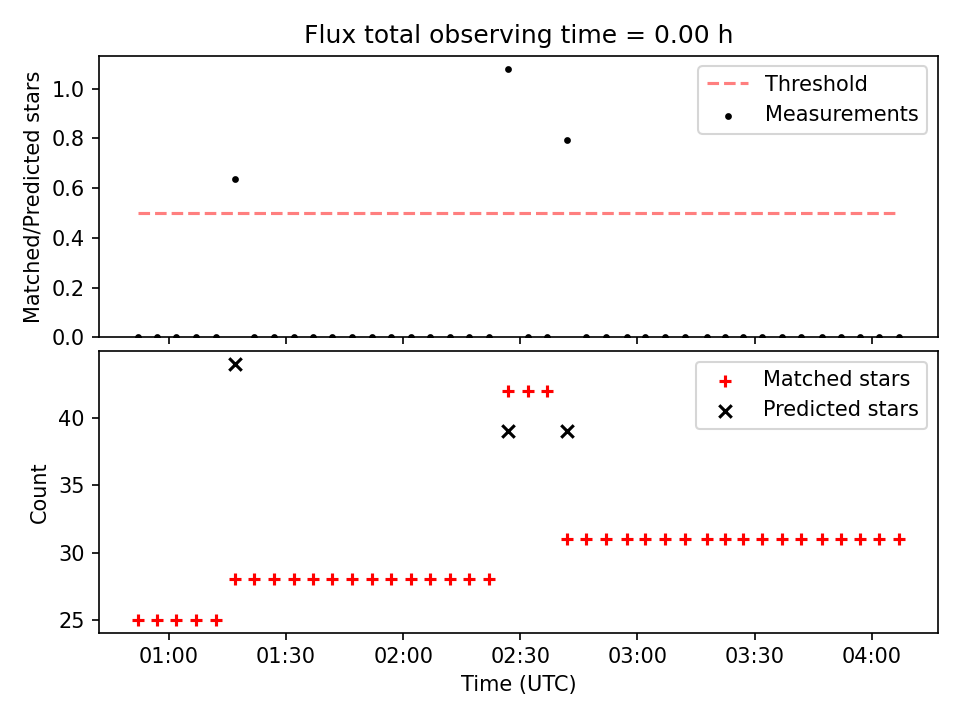 Flux total observing time = 0.00 h

Matched/Predicted stars

1.0
0.8
0.6
0.4
0.2
0.0

Threshold
Measurements

Count

40
35
30
25

Matched stars
Predicted stars

01:00
01:30
02:00
02:30
03:00
03:30
04:00

Time (UTC)